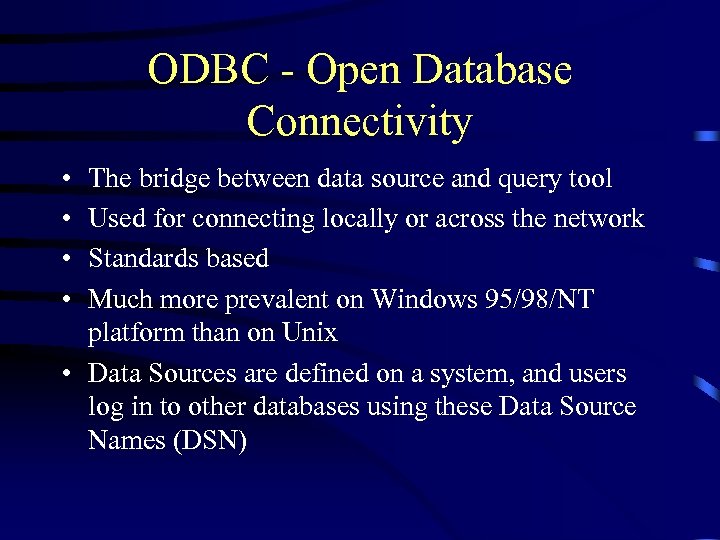 ODBC - Open Database Connectivity

• The bridge between data source and query tool
• Used for connecting locally or across the network
• Standards based
• Much more prevalent on Windows 95/98/NT platform than on Unix
• Data Sources are defined on a system, and users log in to other databases using these Data Source Names (DSN)